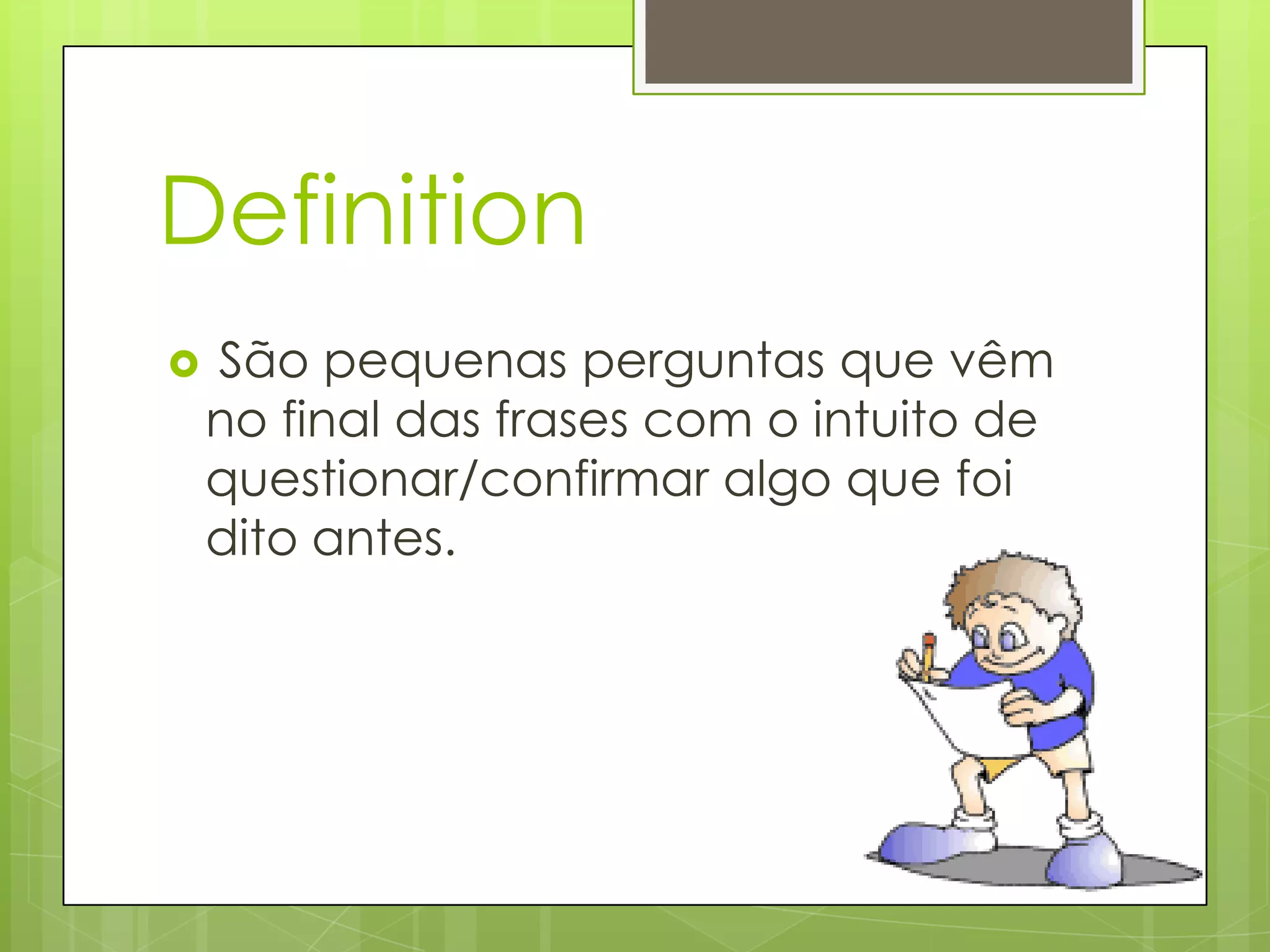 Definition

São pequenas perguntas que vêm no final das frases com o intuito de questionar/confirmar algo que foi dito antes.